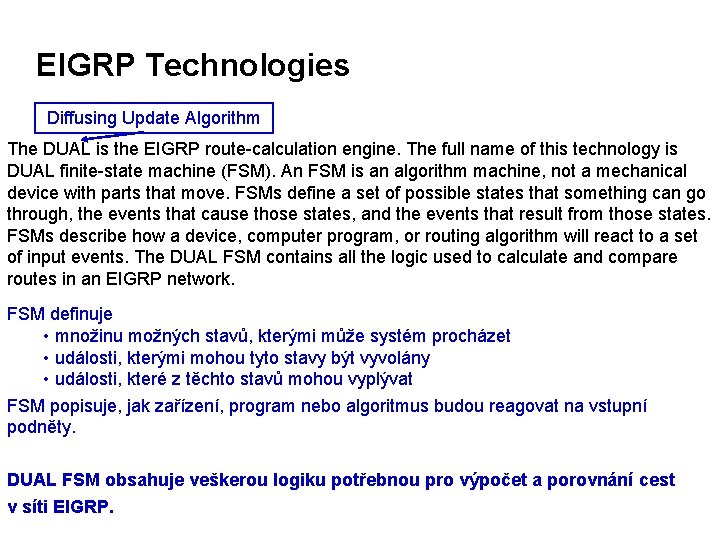 EIGRP Technologies

Diffusing Update Algorithm

The DUAL is the EIGRP route-calculation engine. The full name of this technology is DUAL finite-state machine (FSM). An FSM is an algorithm machine, not a mechanical device with parts that move. FSMs define a set of possible states that something can go through, the events that cause those states, and the events that result from those states. FSMs describe how a device, computer program, or routing algorithm will react to a set of input events. The DUAL FSM contains all the logic used to calculate and compare routes in an EIGRP network.

FSM definuje
• množinu možných stavů, kterými může systém procházet
• události, kterými mohou tyto stavy být vyvolány
• události, které z těchto stavů mohou vyplývat

FSM popisuje, jak zařízení, program nebo algoritmus budou reagovat na vstupní podněty.

DUAL FSM obsahuje veškerou logiku potřebnou pro výpočet a porovnání cest v síti EIGRP.